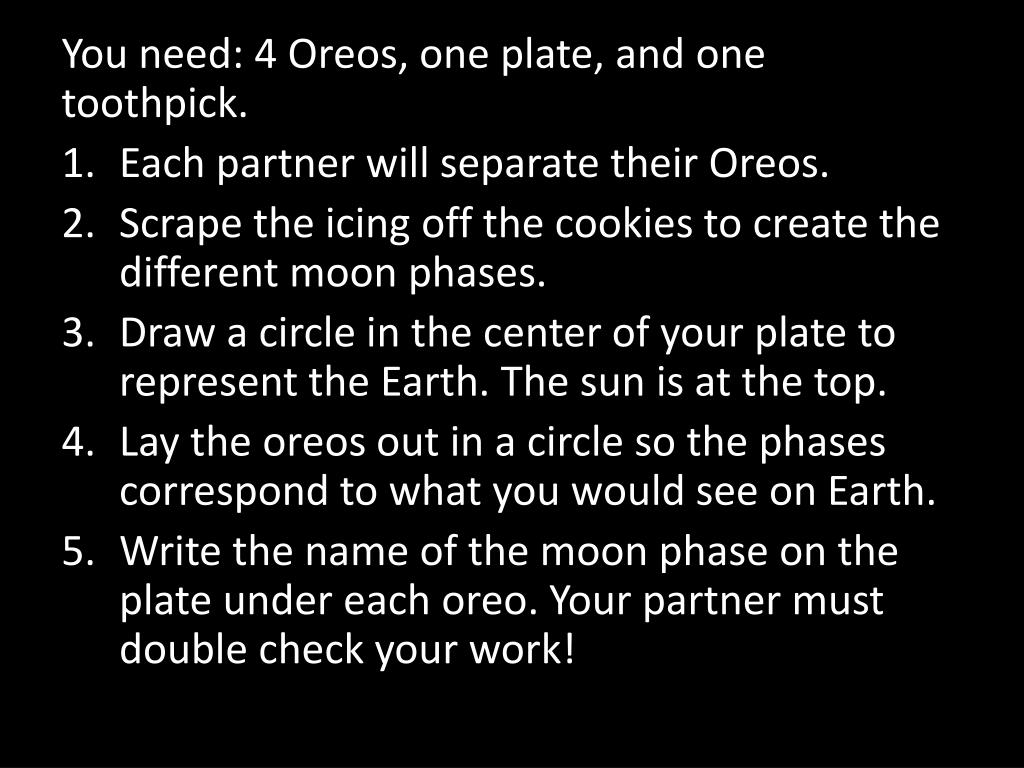 You need: 4 Oreos, one plate, and one toothpick.

1. Each partner will separate their Oreos.
2. Scrape the icing off the cookies to create the different moon phases.
3. Draw a circle in the center of your plate to represent the Earth. The sun is at the top.
4. Lay the oreos out in a circle so the phases correspond to what you would see on Earth.
5. Write the name of the moon phase on the plate under each oreo. Your partner must double check your work!